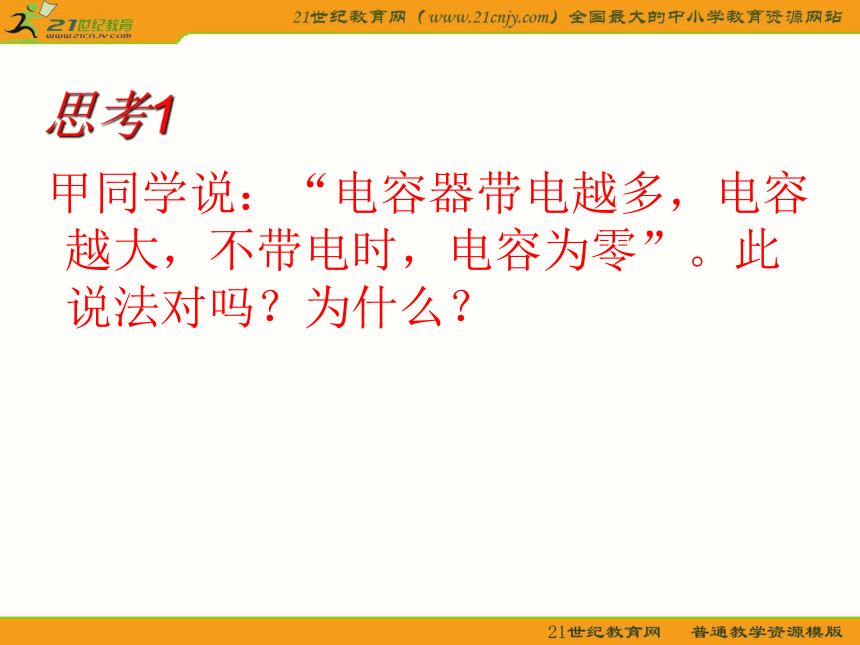 21世纪教育
www.21cnjy.com

21世纪教育网（www.21cnjy.com）全国最大的中小学教育资源网站

思考1

甲同学说：“电容器带电越多，电容越大，不带电时，电容为零”。此说法对吗？为什么？

21世纪教育网　普通教学资源模版